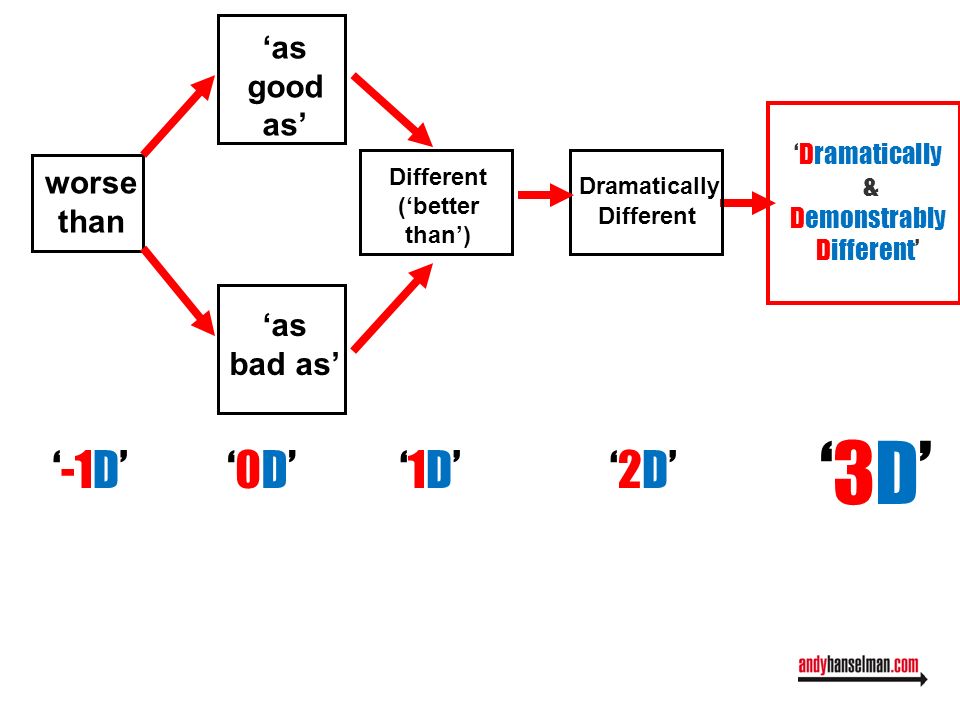 worse than

'as good as'

'as bad as'

Different ('better than')

Dramatically Different

'Dramatically & Demonstrably Different'

'-1D'

'0D'

'1D'

'2D'

'3D'

andyhanselman.com